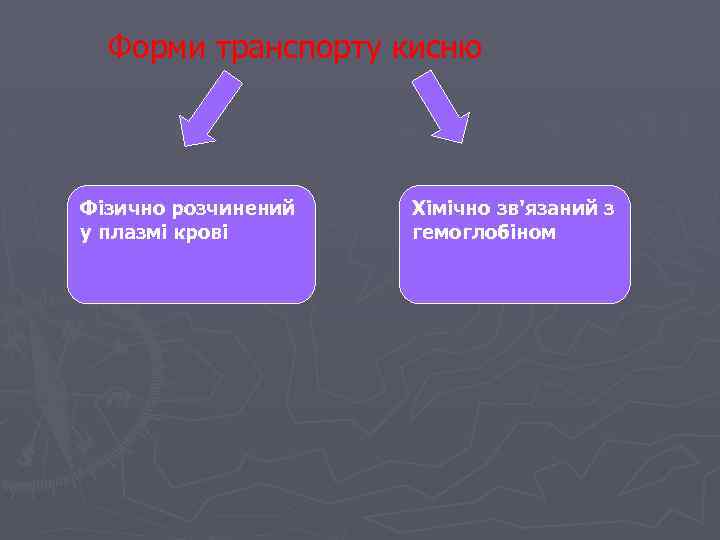 Форми транспорту кисню

Фізично розчинений у плазмі крові

Хімічно зв'язаний з гемоглобіном